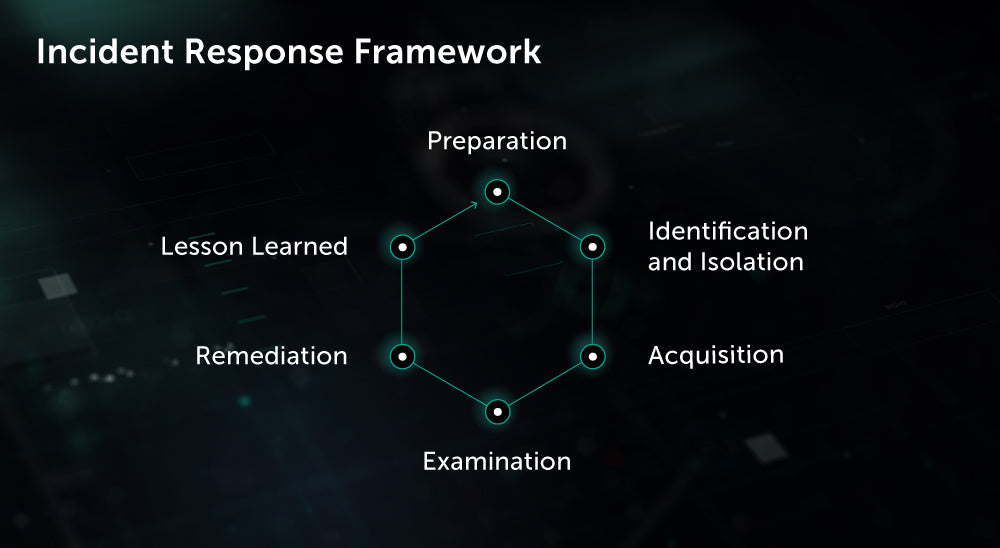 Incident Response Framework

Preparation

Identification and Isolation

Acquisition

Examination

Remediation

Lesson Learned